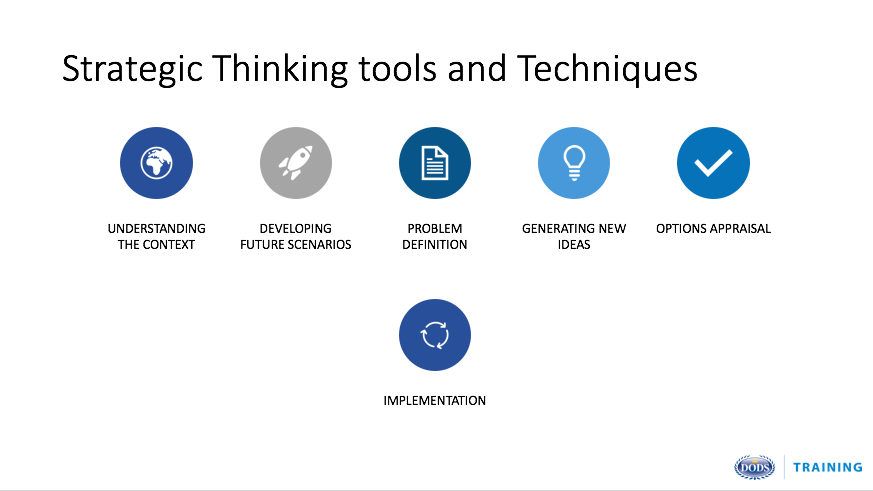 Strategic Thinking tools and Techniques

UNDERSTANDING THE CONTEXT

DEVELOPING FUTURE SCENARIOS

PROBLEM DEFINITION

GENERATING NEW IDEAS

OPTIONS APPRAISAL

IMPLEMENTATION

DODS

TRAINING